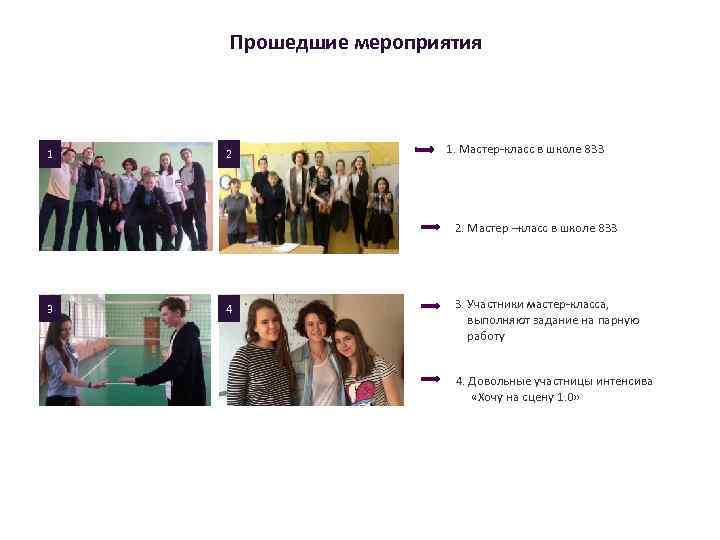 Прошедшие мероприятия

1

2

3

4

1. Мастер-класс в школе 833

2. Мастер –класс в школе 833

3. Участники мастер-класса, выполняют задание на парную работу

4. Довольные участницы интенсива «Хочу на сцену 1.0»